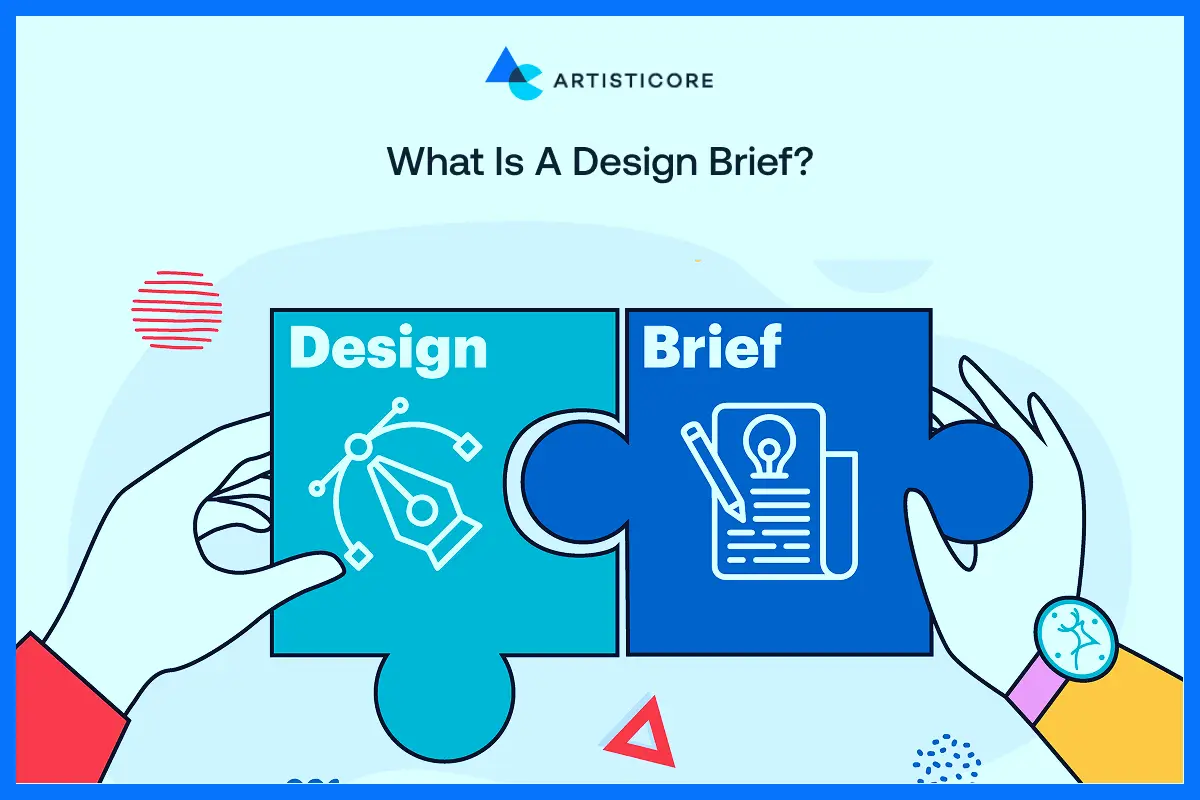 ARTISTICORE

What Is A Design Brief?

Design

Brief